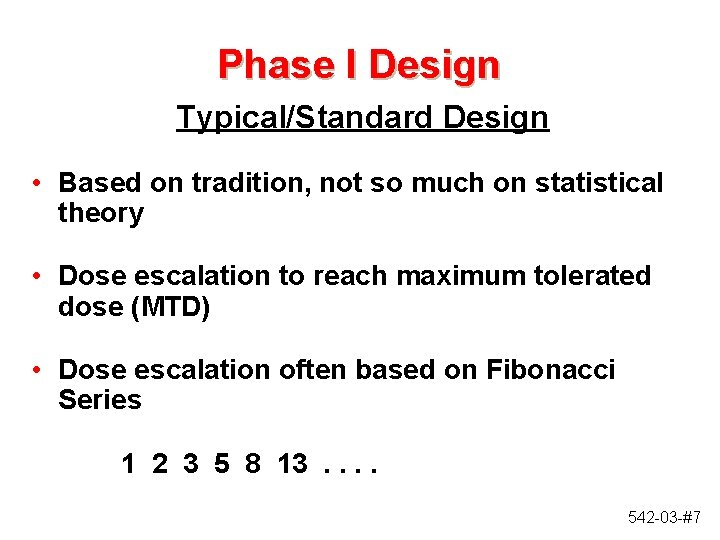 Phase I Design

Typical/Standard Design

• Based on tradition, not so much on statistical theory

• Dose escalation to reach maximum tolerated dose (MTD)

• Dose escalation often based on Fibonacci Series

1 2 3 5 8 13 . . . .

542-03-#7